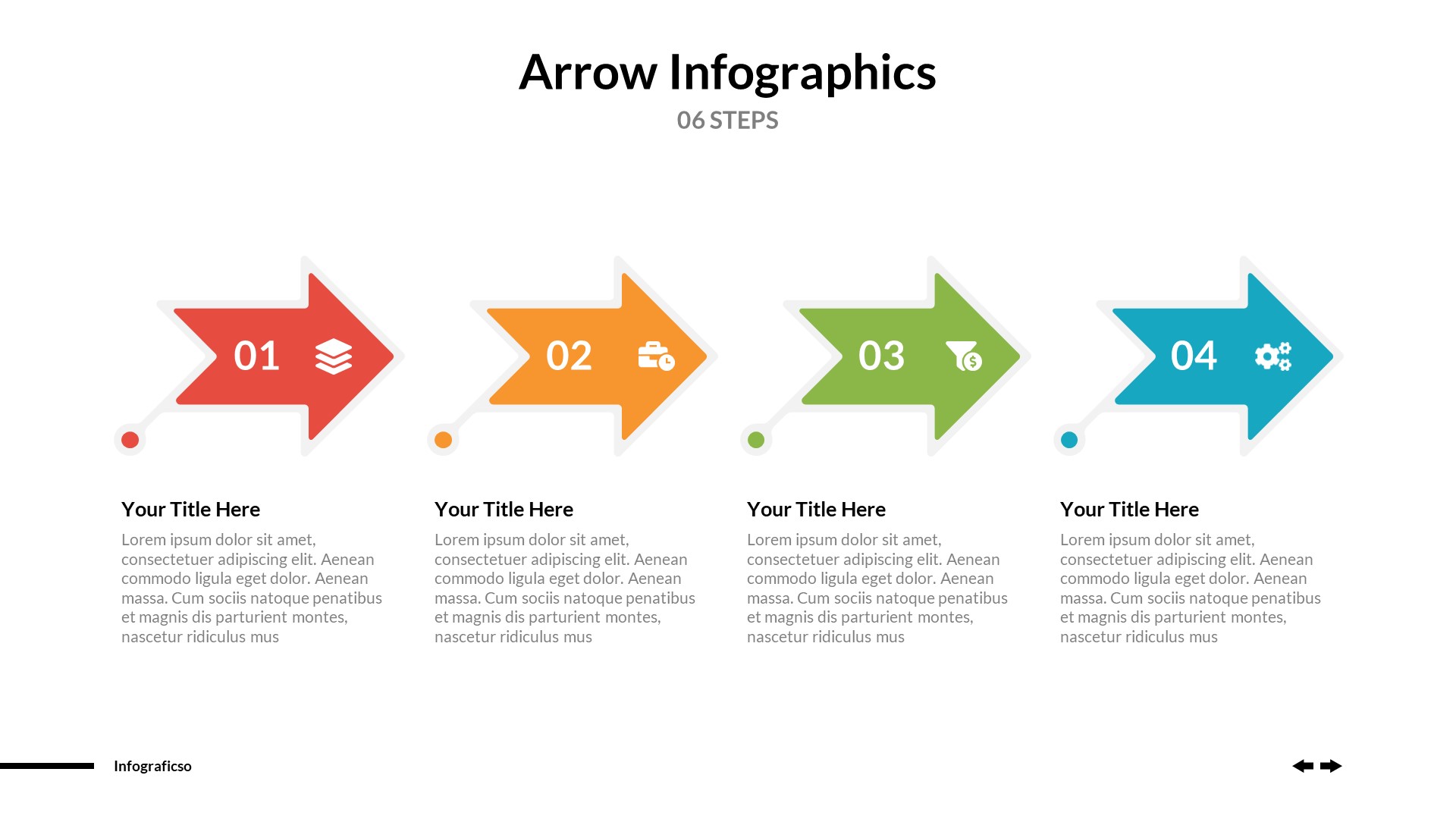 Arrow Infographics
06 STEPS

01

02

03

04

Your Title Here
Lorem ipsum dolor sit amet, consectetuer adipiscing elit. Aenean commodo ligula eget dolor. Aenean massa. Cum sociis natoque penatibus et magnis dis parturient montes, nascetur ridiculus mus

Your Title Here
Lorem ipsum dolor sit amet, consectetuer adipiscing elit. Aenean commodo ligula eget dolor. Aenean massa. Cum sociis natoque penatibus et magnis dis parturient montes, nascetur ridiculus mus

Your Title Here
Lorem ipsum dolor sit amet, consectetuer adipiscing elit. Aenean commodo ligula eget dolor. Aenean massa. Cum sociis natoque penatibus et magnis dis parturient montes, nascetur ridiculus mus

Your Title Here
Lorem ipsum dolor sit amet, consectetuer adipiscing elit. Aenean commodo ligula eget dolor. Aenean massa. Cum sociis natoque penatibus et magnis dis parturient montes, nascetur ridiculus mus

Infograficso